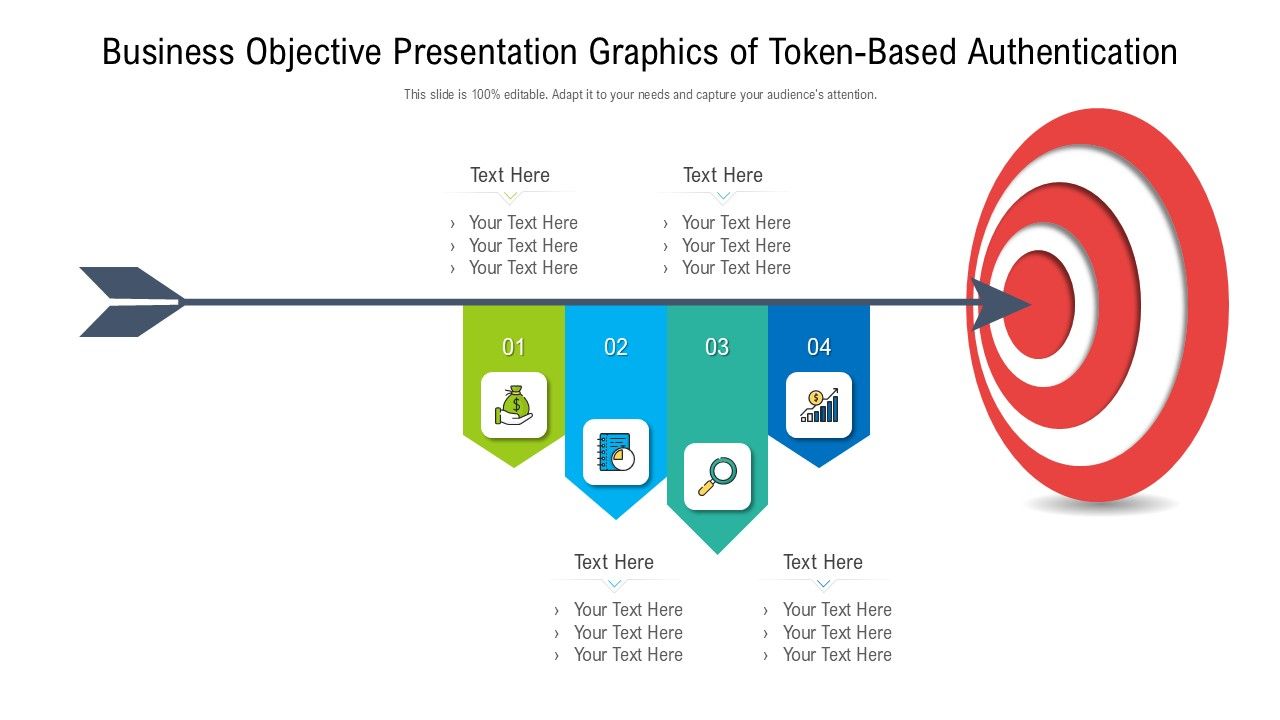 Business Objective Presentation Graphics of Token-Based Authentication

This slide is 100% editable. Adapt it to your needs and capture your audience's attention.

Text Here

› Your Text Here
› Your Text Here
› Your Text Here

Text Here

› Your Text Here
› Your Text Here
› Your Text Here

01

02

03

04

Text Here

› Your Text Here
› Your Text Here
› Your Text Here

Text Here

› Your Text Here
› Your Text Here
› Your Text Here